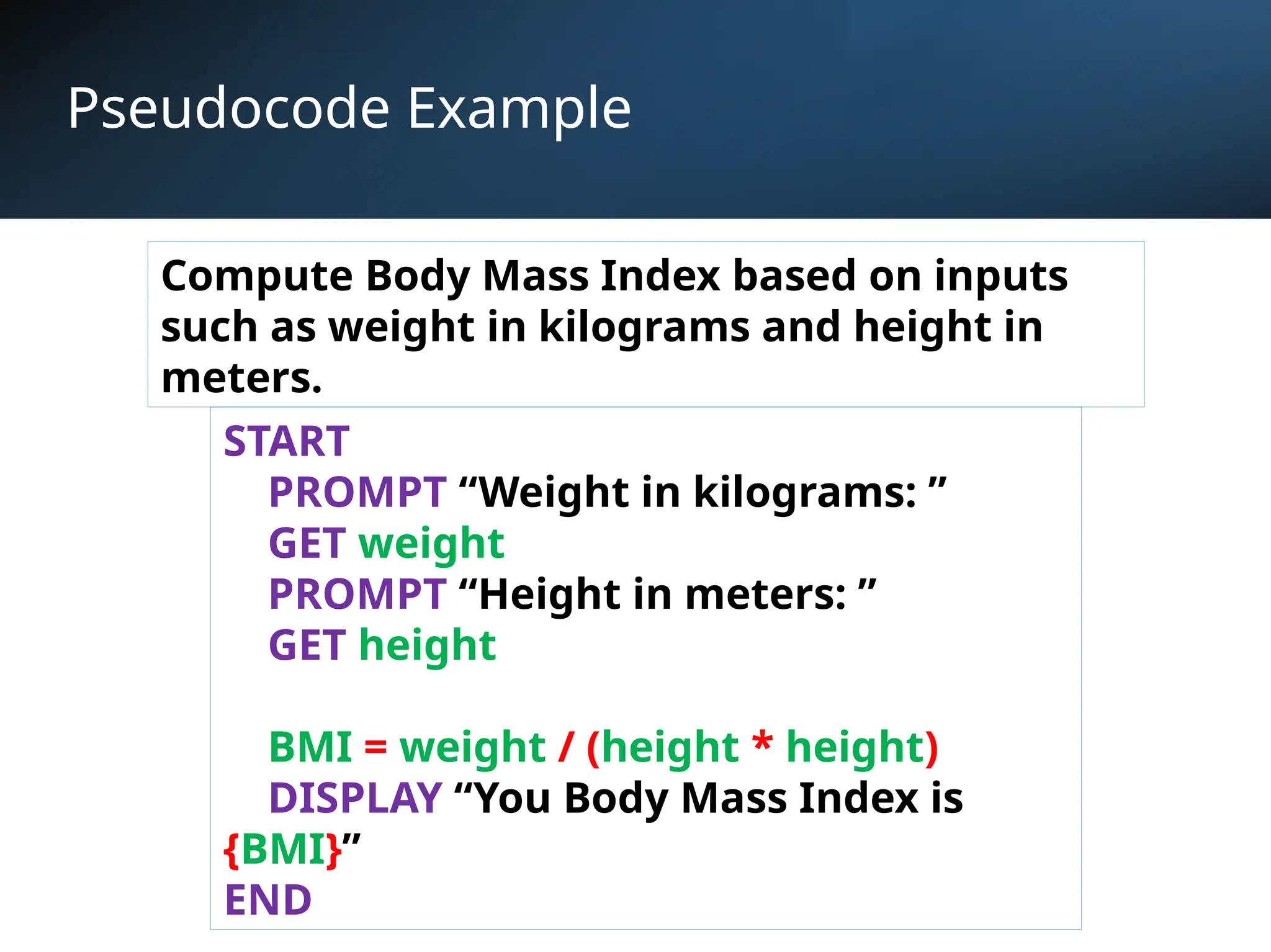 Pseudocode Example

Compute Body Mass Index based on inputs such as weight in kilograms and height in meters.

START
PROMPT “Weight in kilograms: ”
GET weight
PROMPT “Height in meters: ”
GET height

BMI = weight / (height * height)
DISPLAY “You Body Mass Index is {BMI}”
END